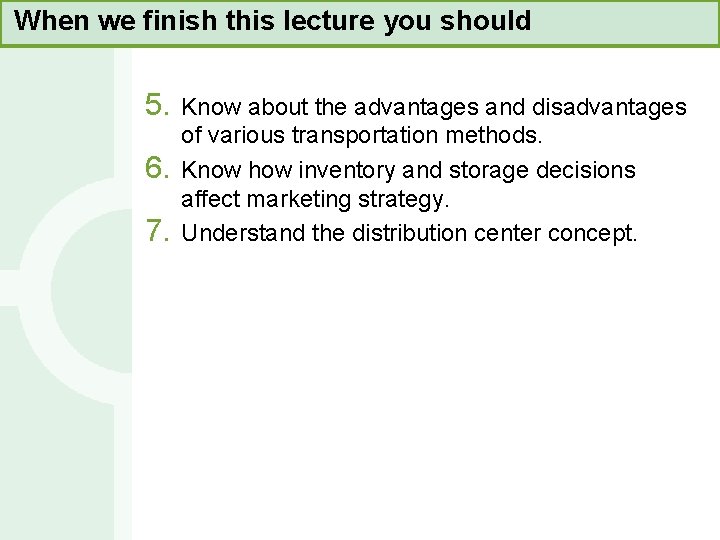 When we finish this lecture you should

5. Know about the advantages and disadvantages of various transportation methods.
6. Know how inventory and storage decisions affect marketing strategy.
7. Understand the distribution center concept.